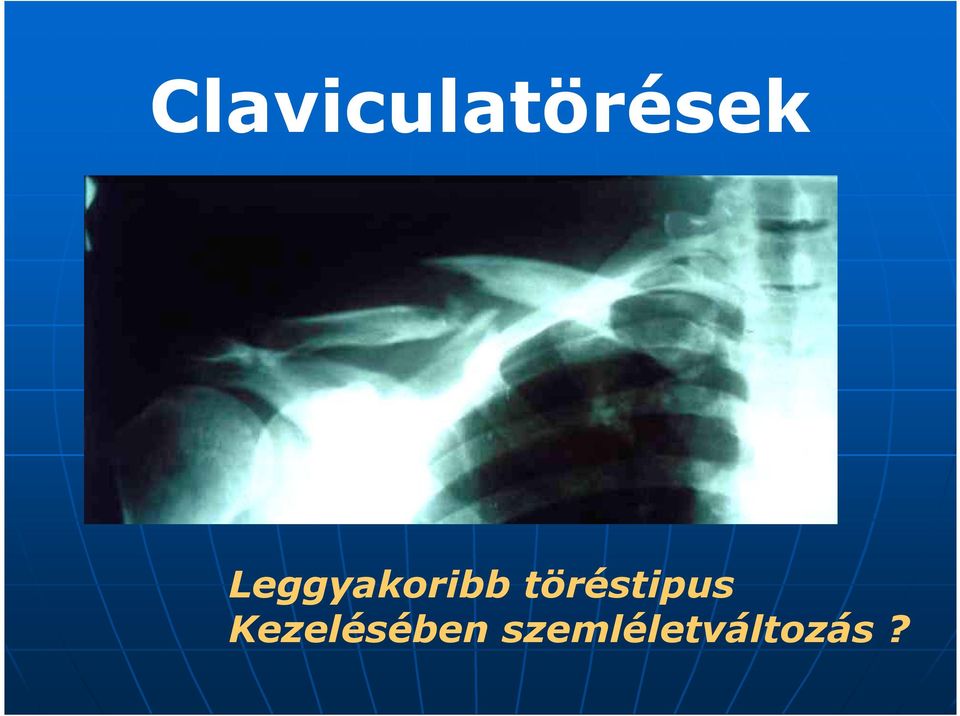 Claviculatörések

Leggyakoribb töréstipus
Kezelésében szemléletváltozás ?